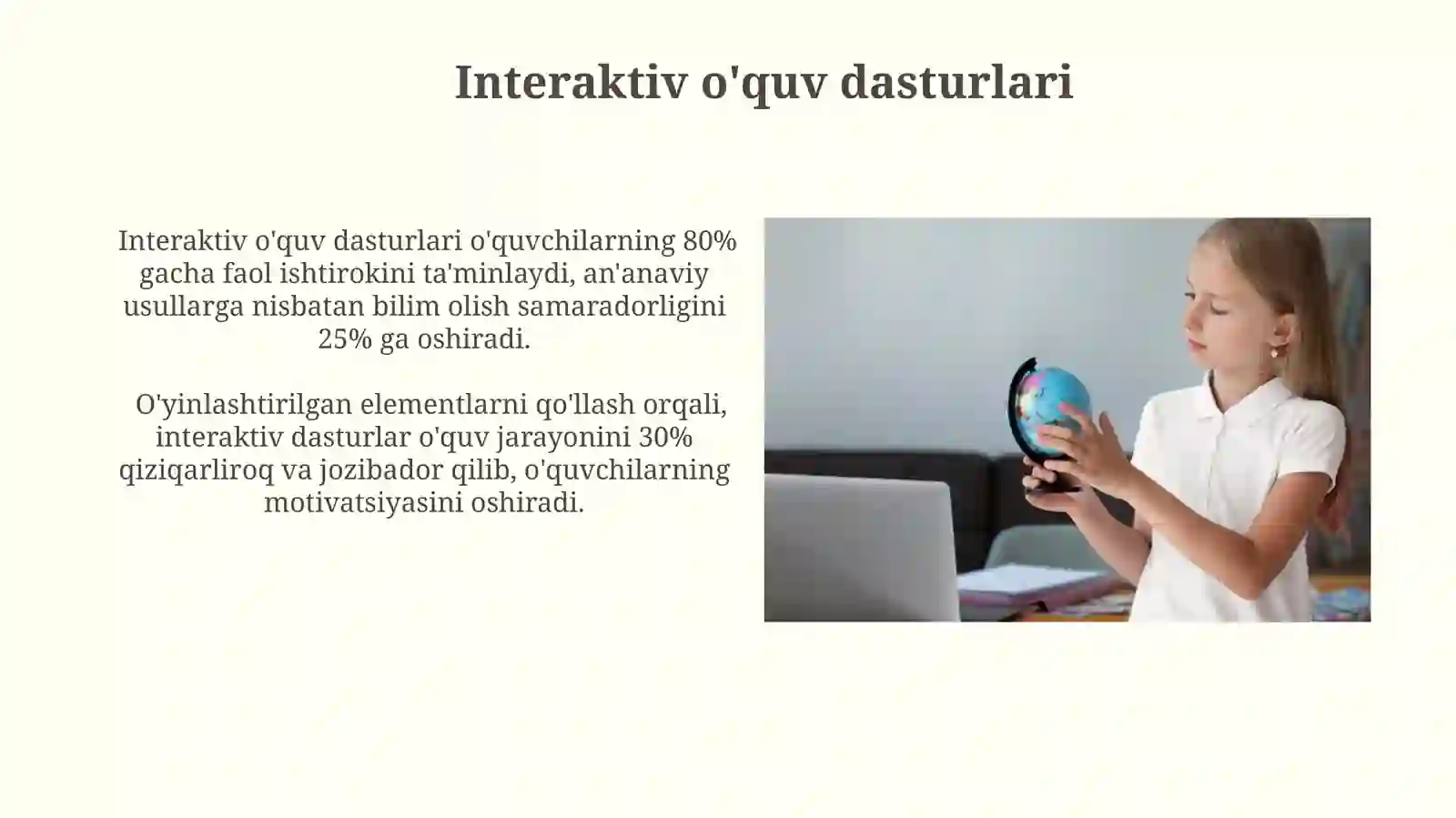 Interaktiv o'quv dasturlari

Interaktiv o'quv dasturlari o'quvchilarning 80% gacha faol ishtirokini ta'minlaydi, an'anaviy usullarga nisbatan bilim olish samaradorligini 25% ga oshiradi.

O'yinlashtirilgan elementlarni qo'llash orqali, interaktiv dasturlar o'quv jarayonini 30% qiziqarliroq va jozibador qilib, o'quvchilarning motivatsiyasini oshiradi.